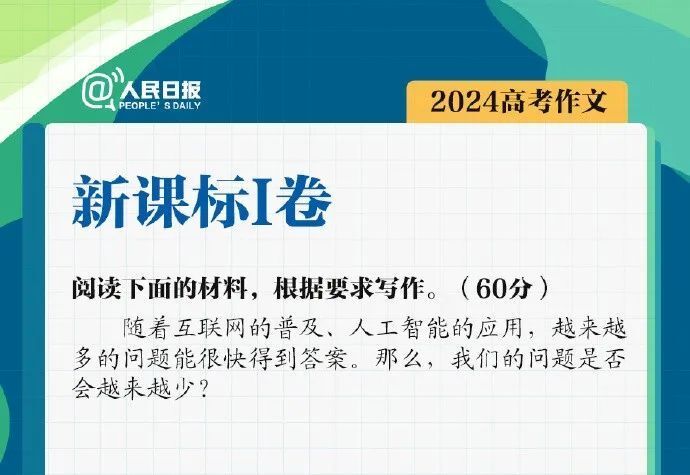 @人民日报
PEOPLE'S DAILY

2024高考作文

新课标I卷

阅读下面的材料，根据要求写作。（60分）

随着互联网的普及、人工智能的应用，越来越多的问题能很快得到答案。那么，我们的问题是否会越来越少？